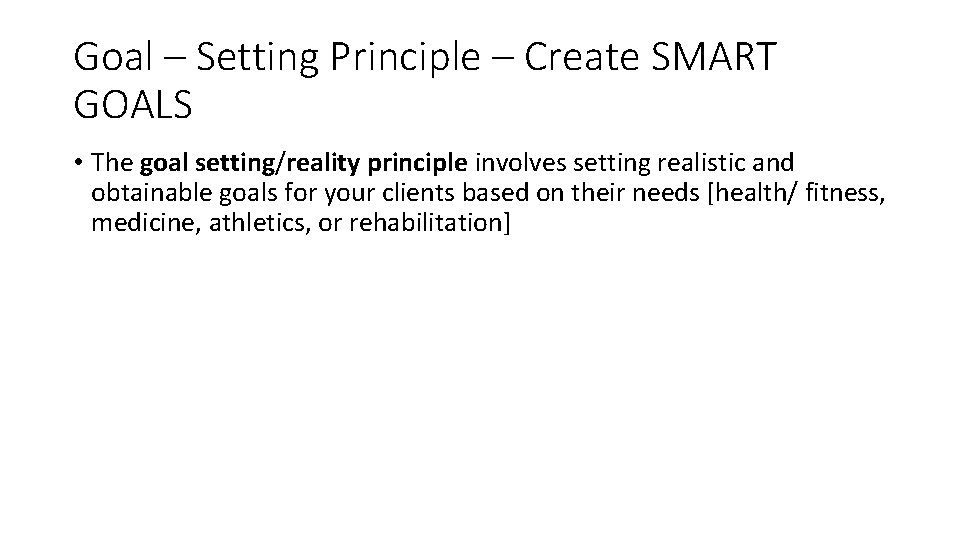 Goal – Setting Principle – Create SMART GOALS

• The goal setting/reality principle involves setting realistic and obtainable goals for your clients based on their needs [health/ fitness, medicine, athletics, or rehabilitation]